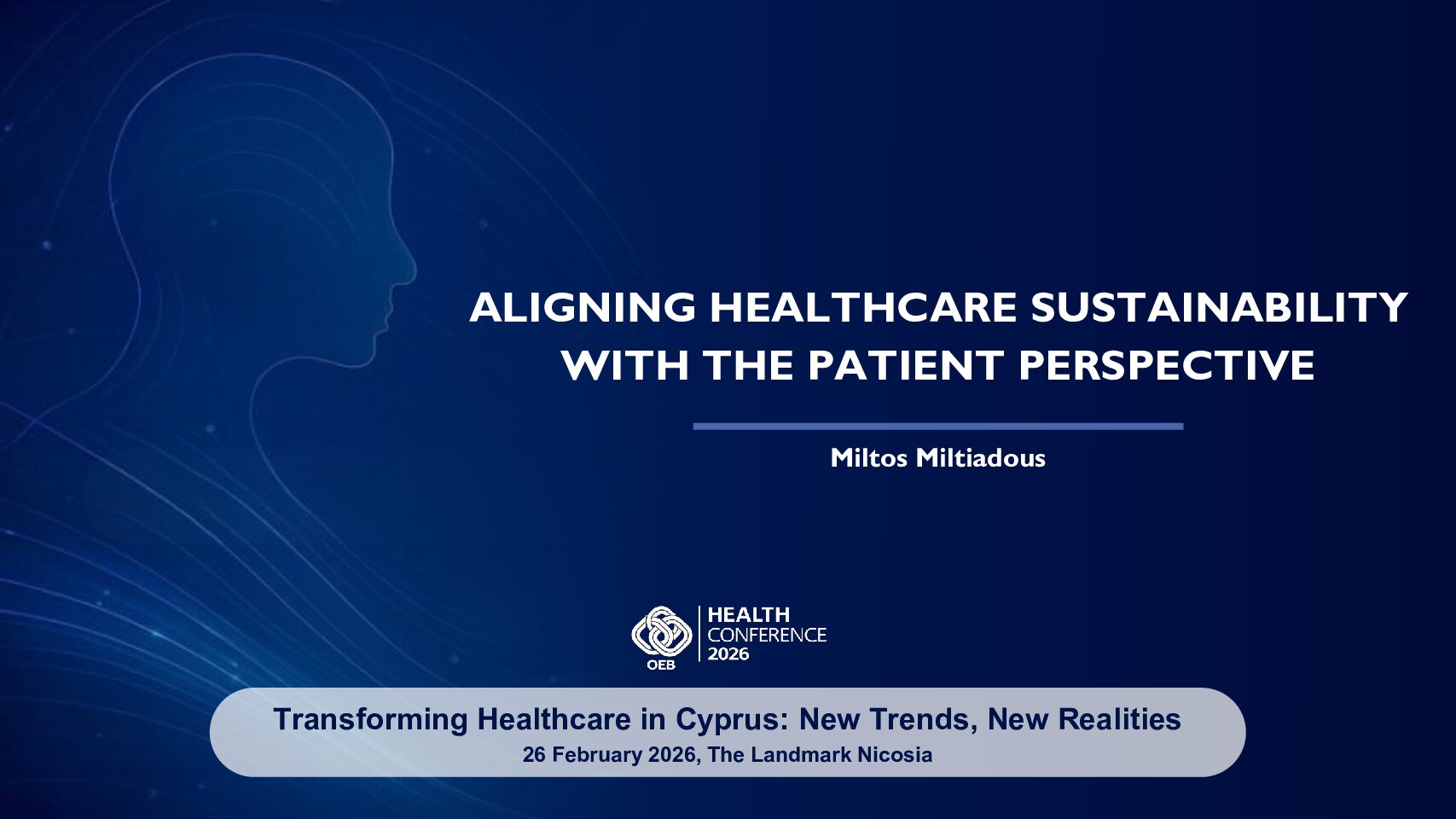 ALIGNING HEALTHCARE SUSTAINABILITY WITH THE PATIENT PERSPECTIVE

Miltos Miltiadous

OEB

HEALTH
CONFERENCE
2026

Transforming Healthcare in Cyprus: New Trends, New Realities
26 February 2026, The Landmark Nicosia